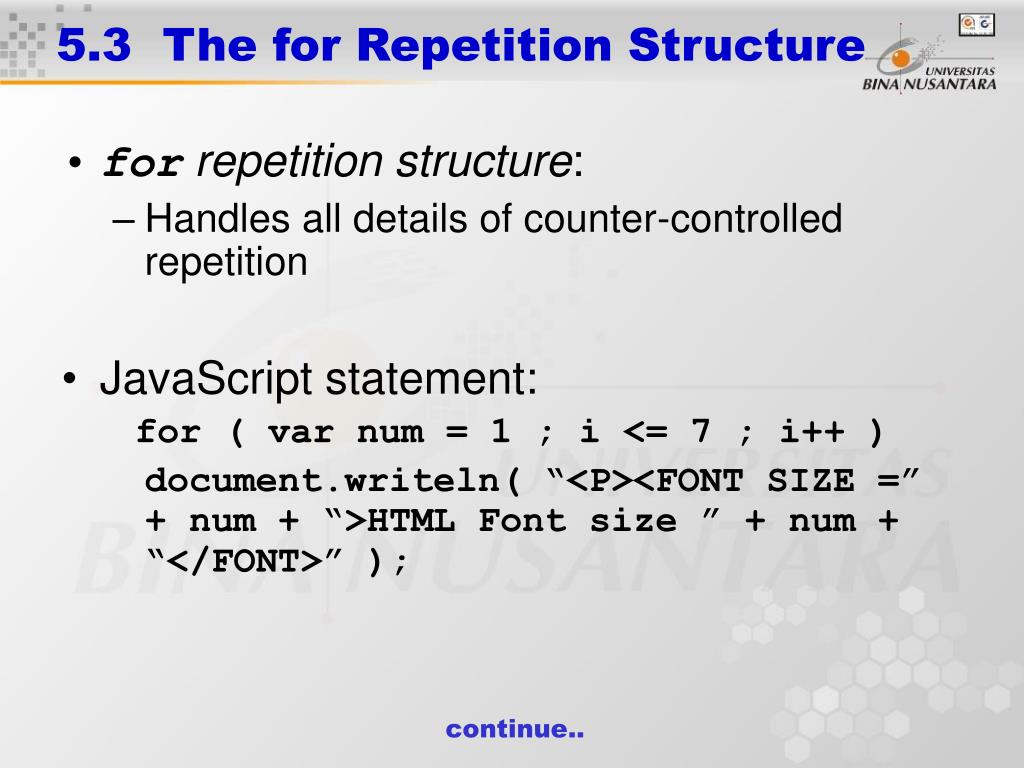 5.3 The for Repetition Structure

UNIVERSITAS BINA NUSANTARA

• for repetition structure:
– Handles all details of counter-controlled repetition

• JavaScript statement:
for ( var num = 1 ; i <= 7 ; i++ )
document.writeln( “<P><FONT SIZE =” + num + “>HTML Font size ” + num + “</FONT>” );

continue..